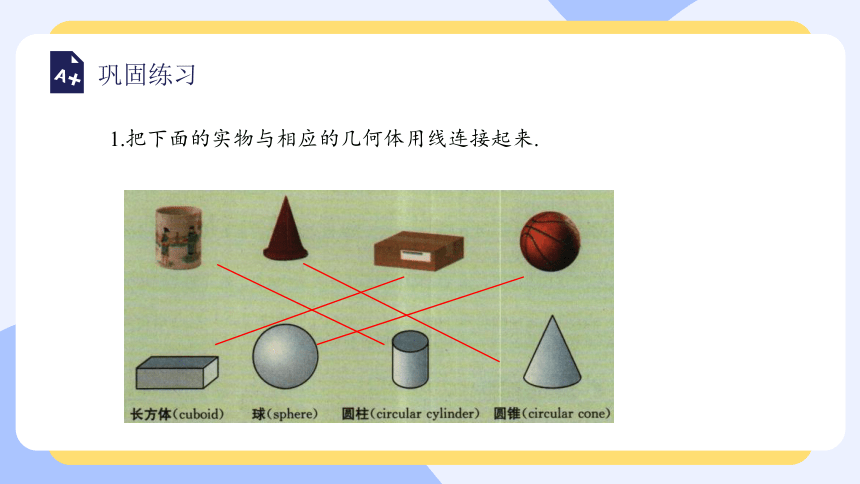 A+ 巩固练习

1.把下面的实物与相应的几何体用线连接起来.

长方体(cuboid) 球(sphere) 圆柱(circular cylinder) 圆锥(circular cone)